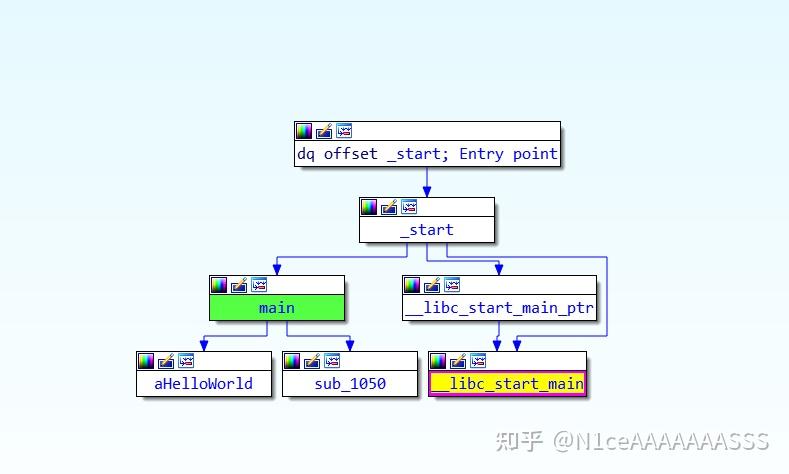 dq offset _start; Entry point

_start

main

__libc_start_main_ptr

aHelloWorld

sub_1050

__libc_start_main

知乎 @N1ceAAAAAAASSS